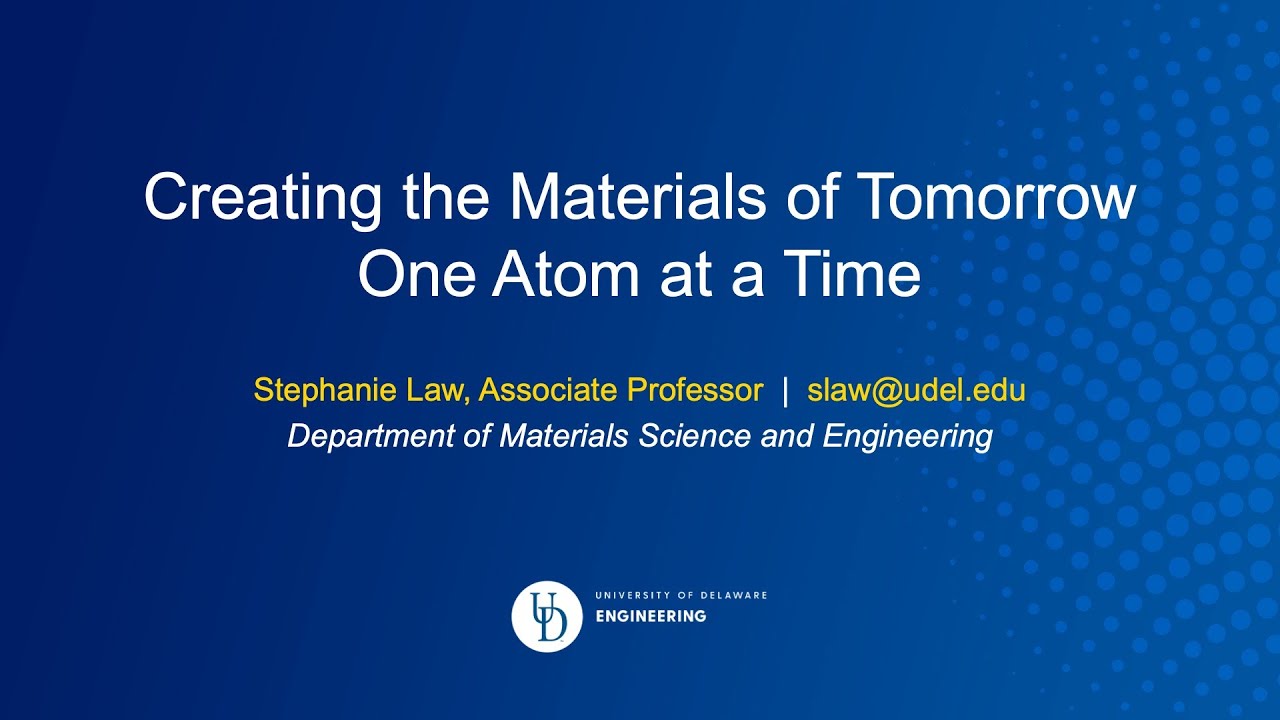 Creating the Materials of Tomorrow
One Atom at a Time

Stephanie Law, Associate Professor | slaw@udel.edu
Department of Materials Science and Engineering

UD
UNIVERSITY OF DELAWARE
ENGINEERING